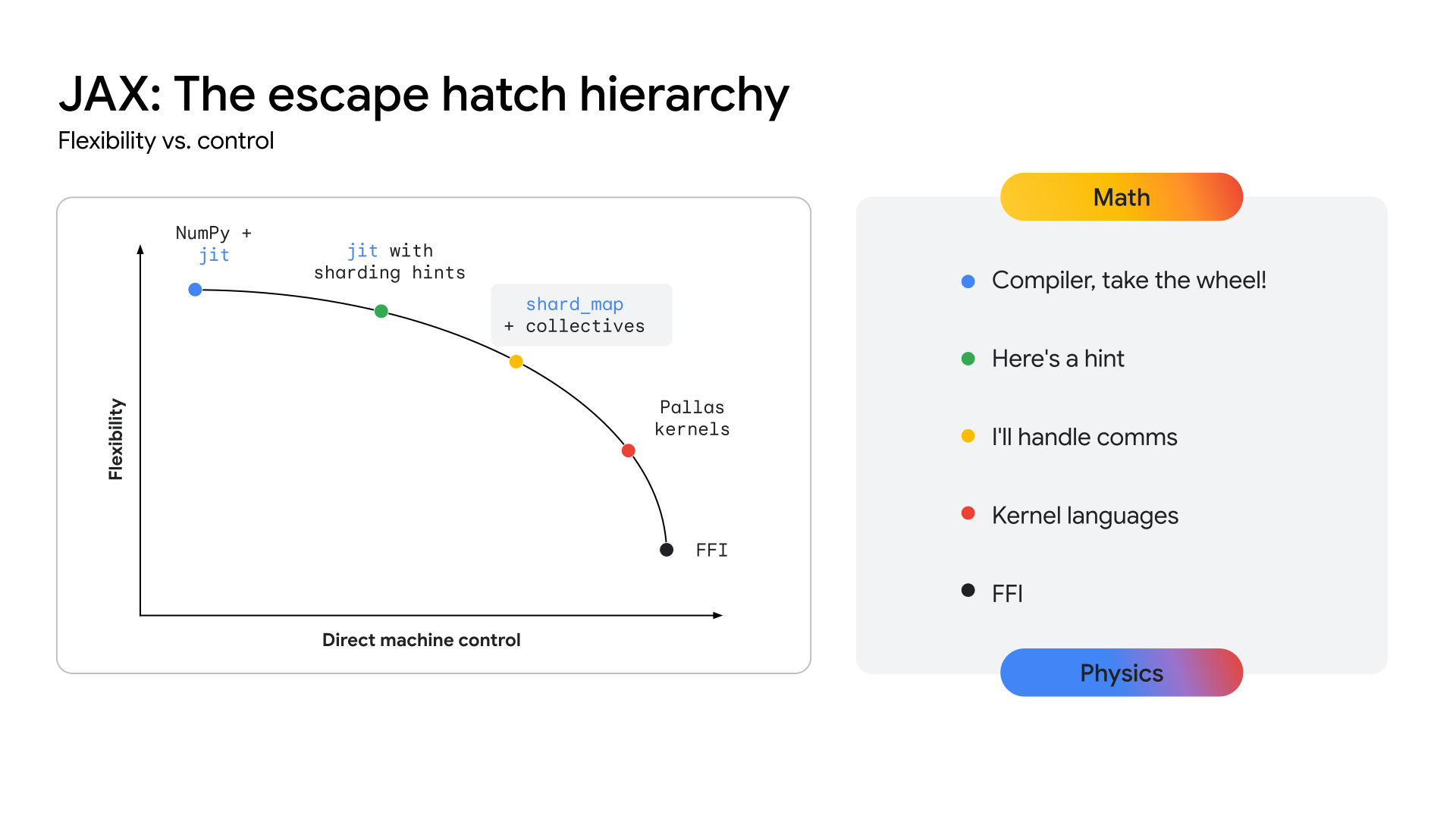 JAX: The escape hatch hierarchy
Flexibility vs. control

Flexibility

NumPy + jit

jit with sharding hints

shard_map + collectives

Pallas kernels

FFI

Direct machine control

Math

Compiler, take the wheel!

Here's a hint

I'll handle comms

Kernel languages

FFI

Physics